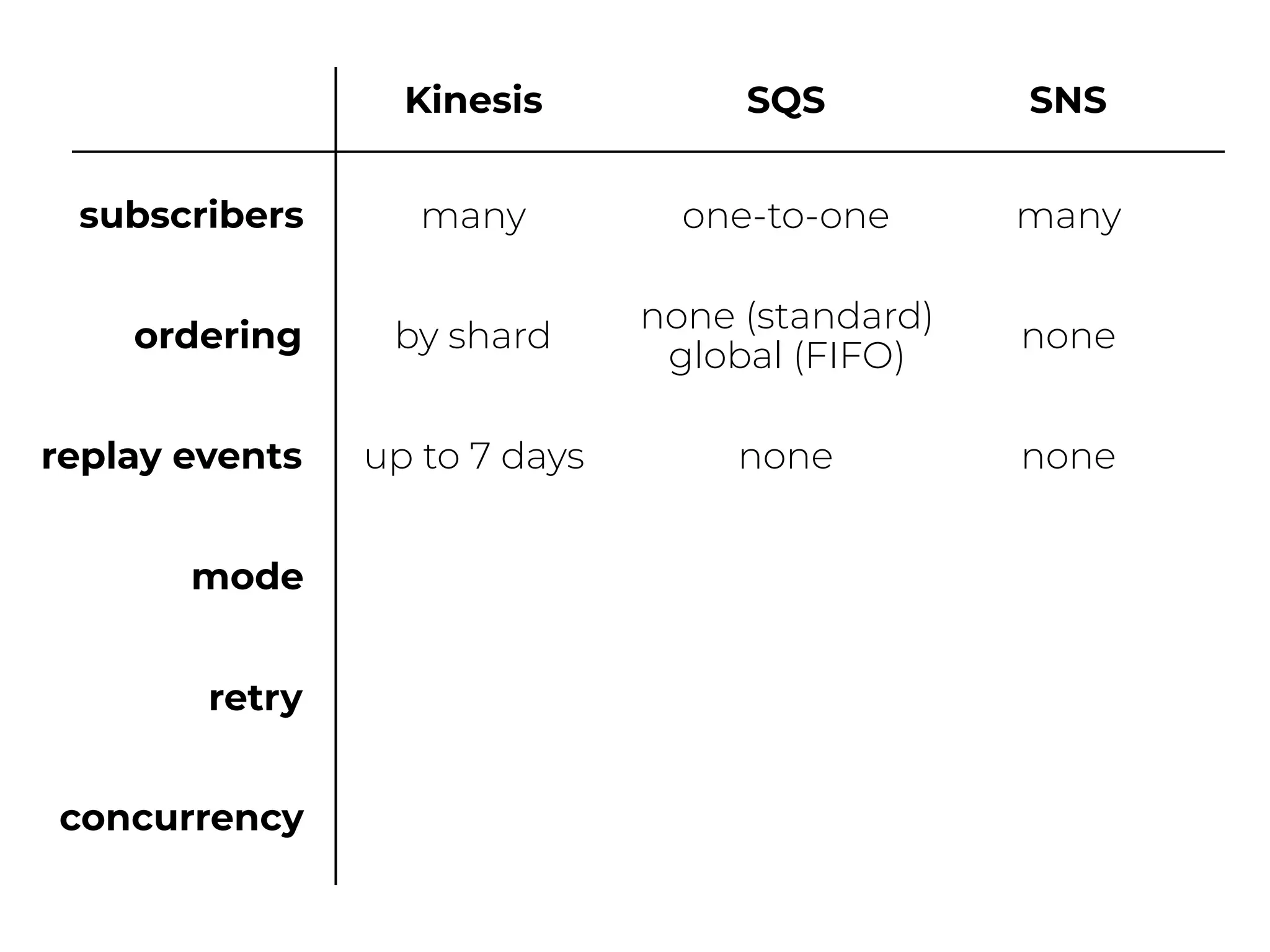 | | Kinesis | SQS | SNS |
|---|---|---|---|
| subscribers | many | one-to-one | many |
| ordering | by shard | none (standard) global (FIFO) | none |
| replay events | up to 7 days | none | none |
| mode | | | |
| retry | | | |
| concurrency | | | |